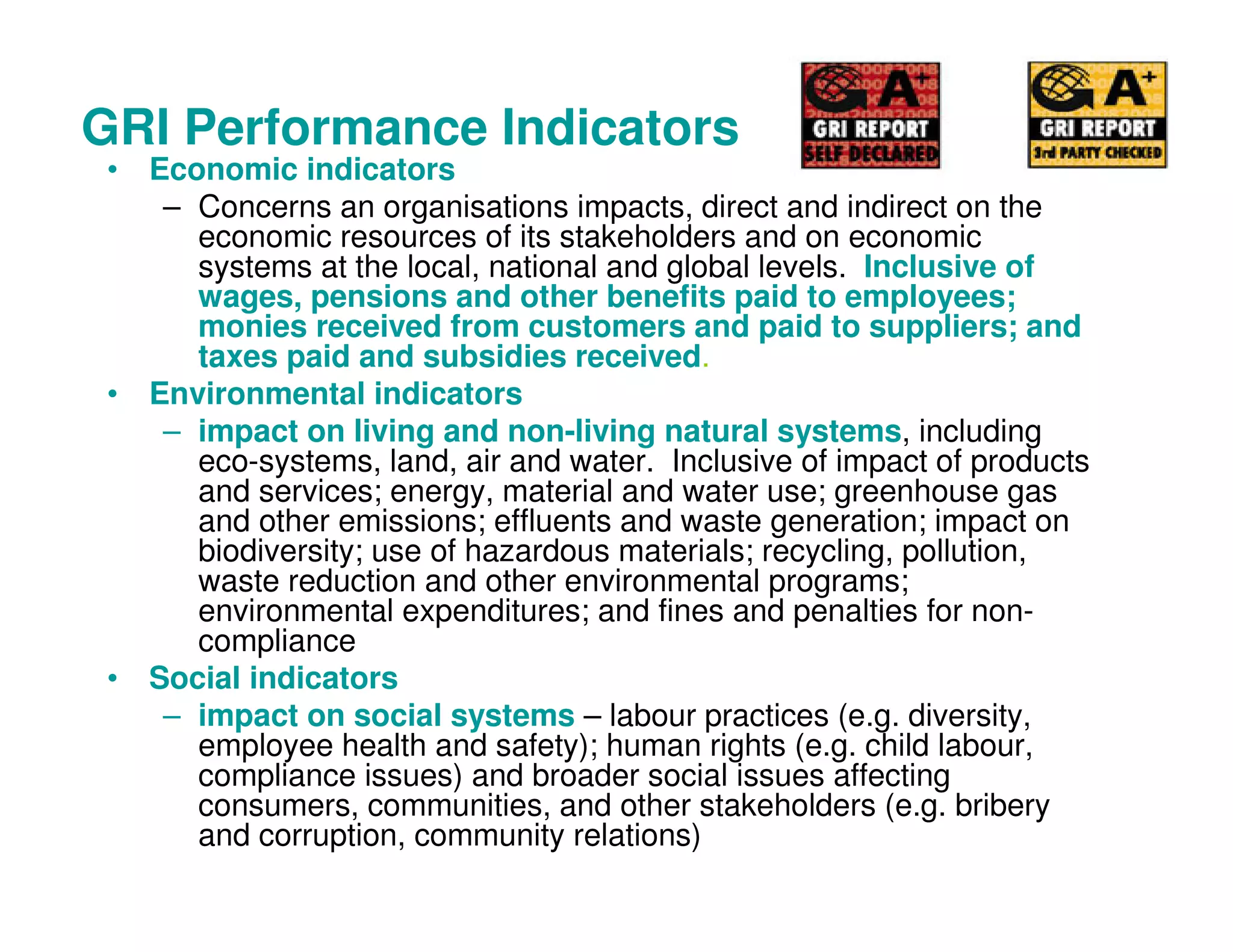 GRI Performance Indicators

A+
GRI REPORT
SELF DECLARED

A+
GRI REPORT
3rd PARTY CHECKED

• Economic indicators
– Concerns an organisations impacts, direct and indirect on the economic resources of its stakeholders and on economic systems at the local, national and global levels. Inclusive of wages, pensions and other benefits paid to employees; monies received from customers and paid to suppliers; and taxes paid and subsidies received.
• Environmental indicators
– impact on living and non-living natural systems, including eco-systems, land, air and water. Inclusive of impact of products and services; energy, material and water use; greenhouse gas and other emissions; effluents and waste generation; impact on biodiversity; use of hazardous materials; recycling, pollution, waste reduction and other environmental programs; environmental expenditures; and fines and penalties for non-compliance
• Social indicators
– impact on social systems – labour practices (e.g. diversity, employee health and safety); human rights (e.g. child labour, compliance issues) and broader social issues affecting consumers, communities, and other stakeholders (e.g. bribery and corruption, community relations)